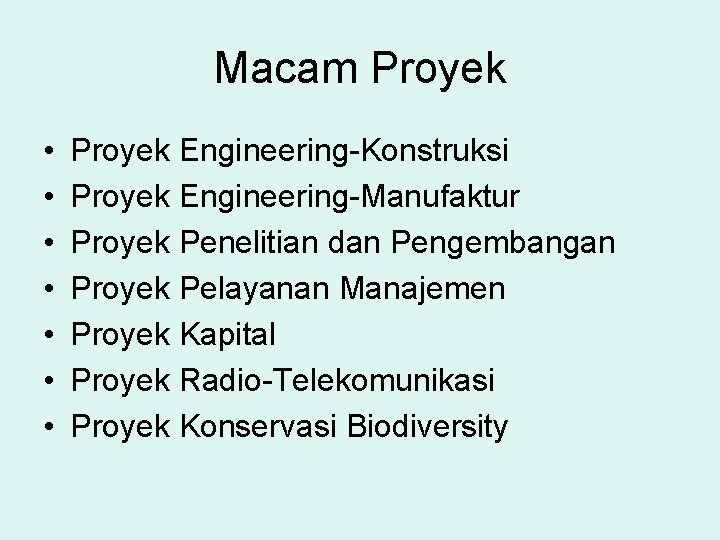 Macam Proyek

• Proyek Engineering-Konstruksi
• Proyek Engineering-Manufaktur
• Proyek Penelitian dan Pengembangan
• Proyek Pelayanan Manajemen
• Proyek Kapital
• Proyek Radio-Telekomunikasi
• Proyek Konservasi Biodiversity